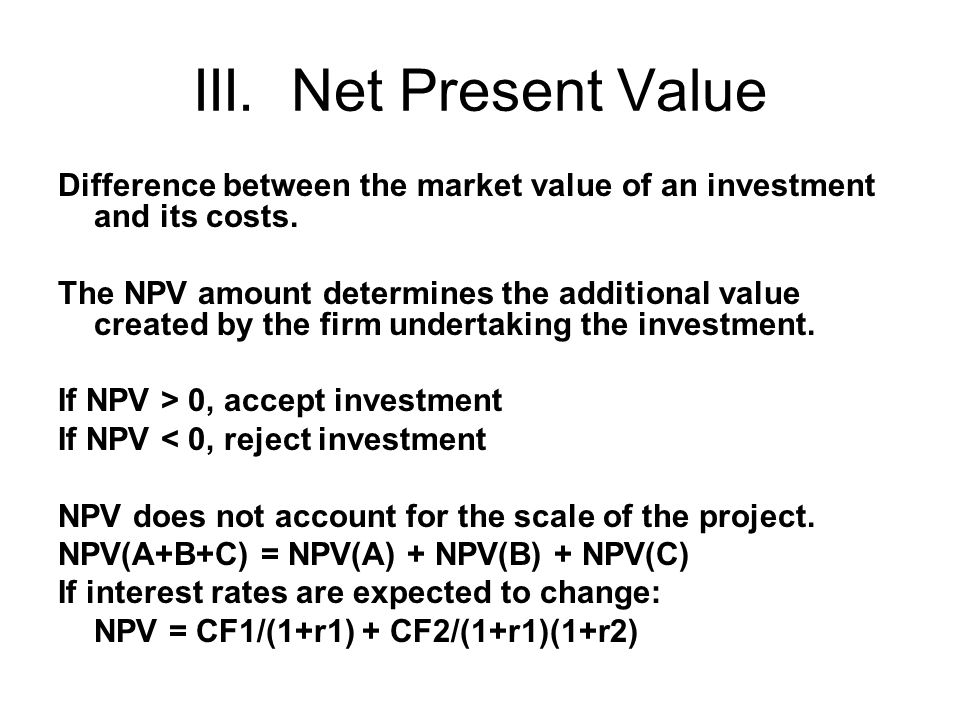 III. Net Present Value

Difference between the market value of an investment and its costs.

The NPV amount determines the additional value created by the firm undertaking the investment.

If NPV > 0, accept investment
If NPV < 0, reject investment

NPV does not account for the scale of the project.
NPV(A+B+C) = NPV(A) + NPV(B) + NPV(C)
If interest rates are expected to change:
NPV = CF1/(1+r1) + CF2/(1+r1)(1+r2)